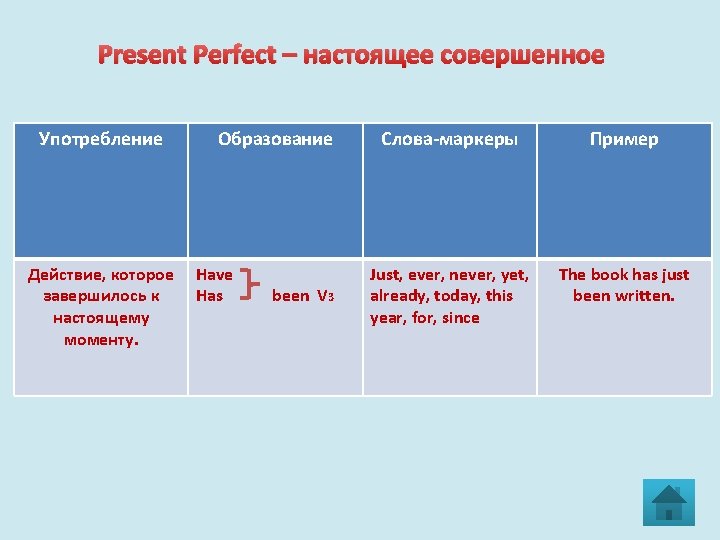 Present Perfect – настоящее совершенное

| Употребление | Образование | Слова-маркеры | Пример |
|---|---|---|---|
| Действие, которое завершилось к настоящему моменту. | Have Has } been $V_3$ | Just, ever, never, yet, already, today, this year, for, since | The book has just been written. |